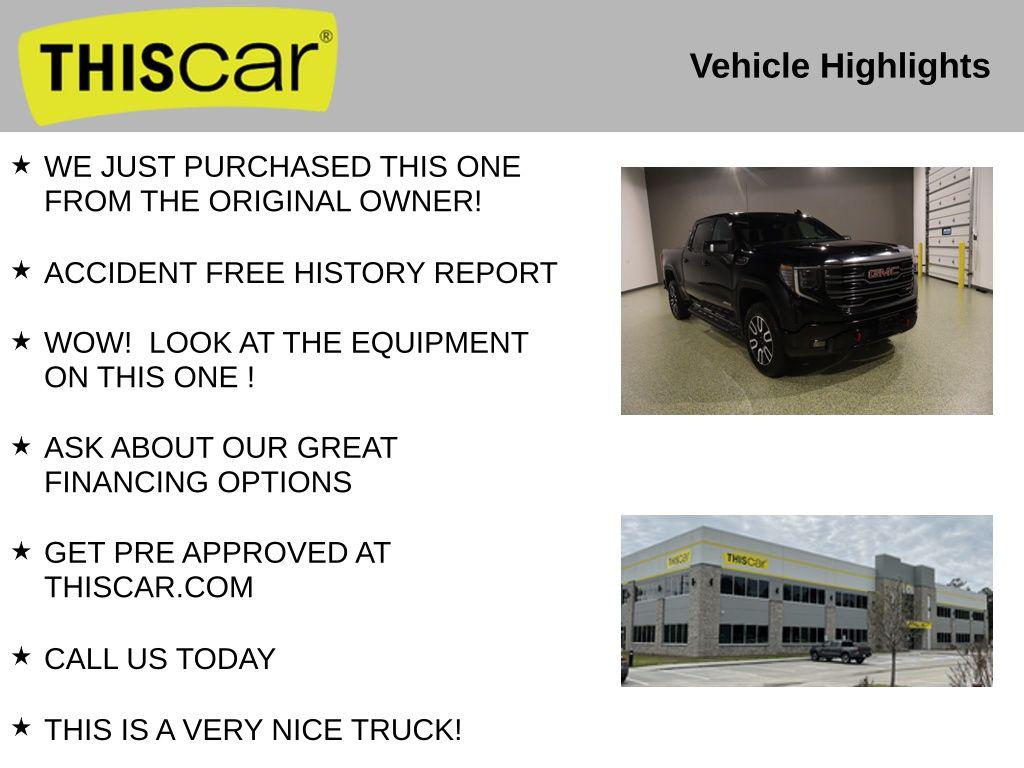 THIScar®

Vehicle Highlights

★ WE JUST PURCHASED THIS ONE FROM THE ORIGINAL OWNER!

★ ACCIDENT FREE HISTORY REPORT

★ WOW! LOOK AT THE EQUIPMENT ON THIS ONE !

★ ASK ABOUT OUR GREAT FINANCING OPTIONS

★ GET PRE APPROVED AT THISCAR.COM

★ CALL US TODAY

★ THIS IS A VERY NICE TRUCK!